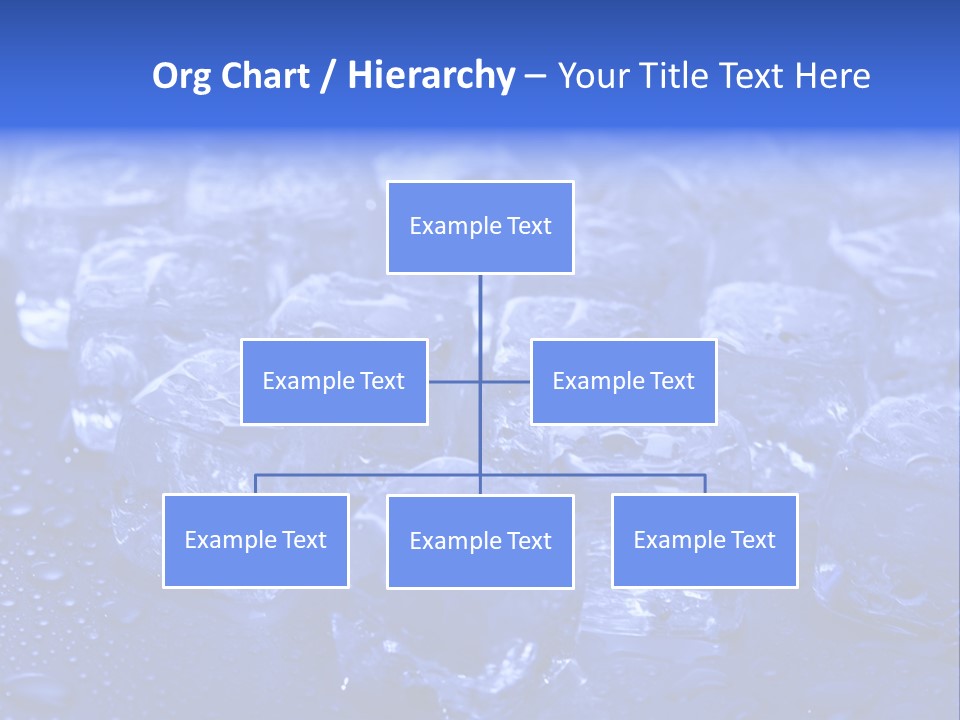 Org Chart / Hierarchy – Your Title Text Here

Example Text

Example Text

Example Text

Example Text

Example Text

Example Text